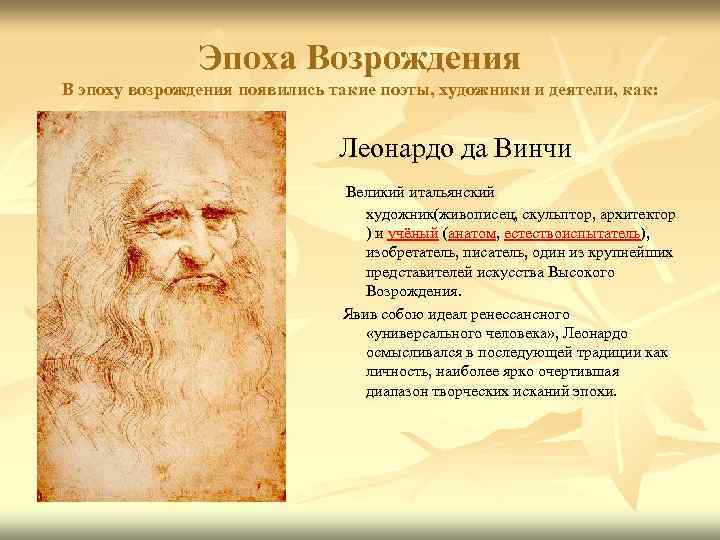 Эпоха Возрождения
В эпоху возрождения появились такие поэты, художники и деятели, как:

Леонардо да Винчи

Великий итальянский художник(живописец, скульптор, архитектор ) и учёный (анатом, естествоиспытатель), изобретатель, писатель, один из крупнейших представителей искусства Высокого Возрождения.

Явив собою идеал ренессансного «универсального человека», Леонардо осмысливался в последующей традиции как личность, наиболее ярко очертившая диапазон творческих исканий эпохи.